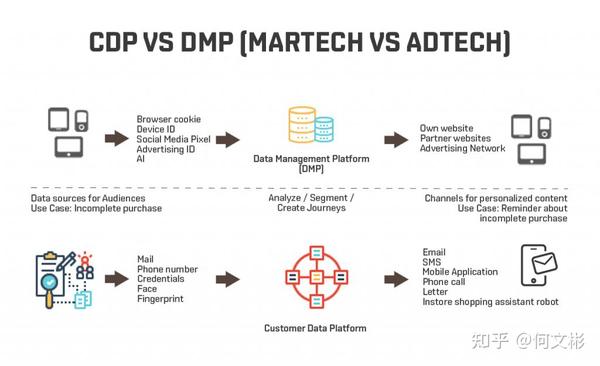 CDP VS DMP (MARTECH VS ADTECH)

Browser cookie
Device ID
Social Media Pixel
Advertising ID
AI

Data Management Platform (DMP)

Own website
Partner websites
Advertising Network

Data sources for Audiences
Use Case: Incomplete purchase

Analyze / Segment / Create Journeys

Channels for personalized content
Use Case: Reminder about incomplete purchase

Mail
Phone number
Credentials
Face
Fingerprint

Customer Data Platform

Email
SMS
Mobile Application
Phone call
Letter
Instore shopping assistant robot

知乎 @何文彬